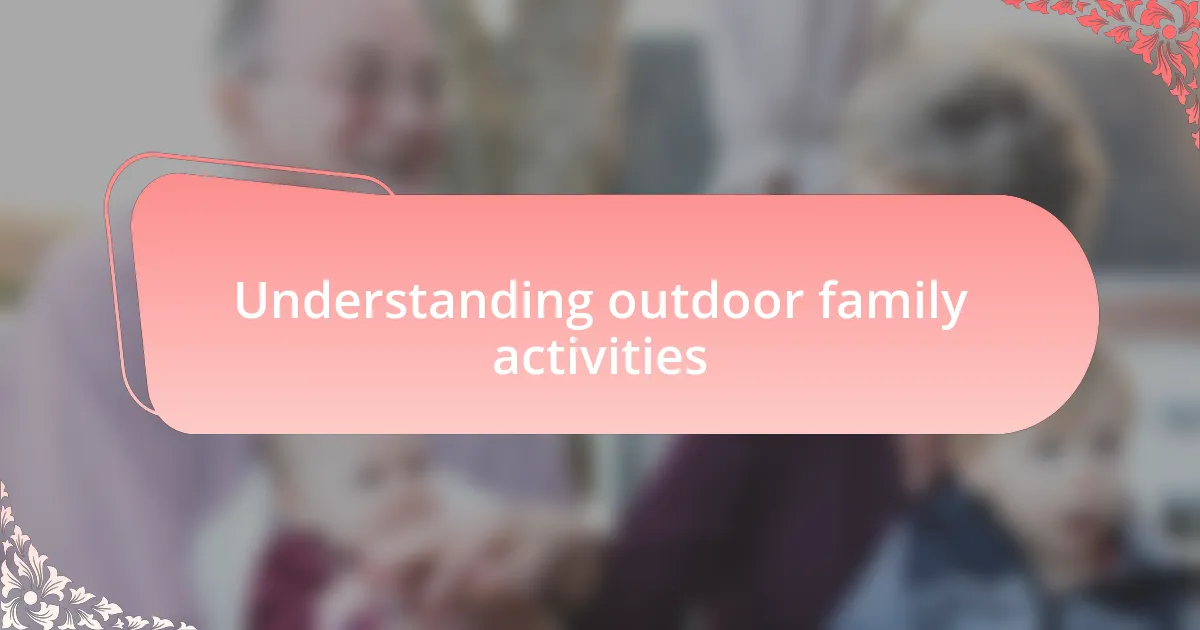 Understanding outdoor family activities